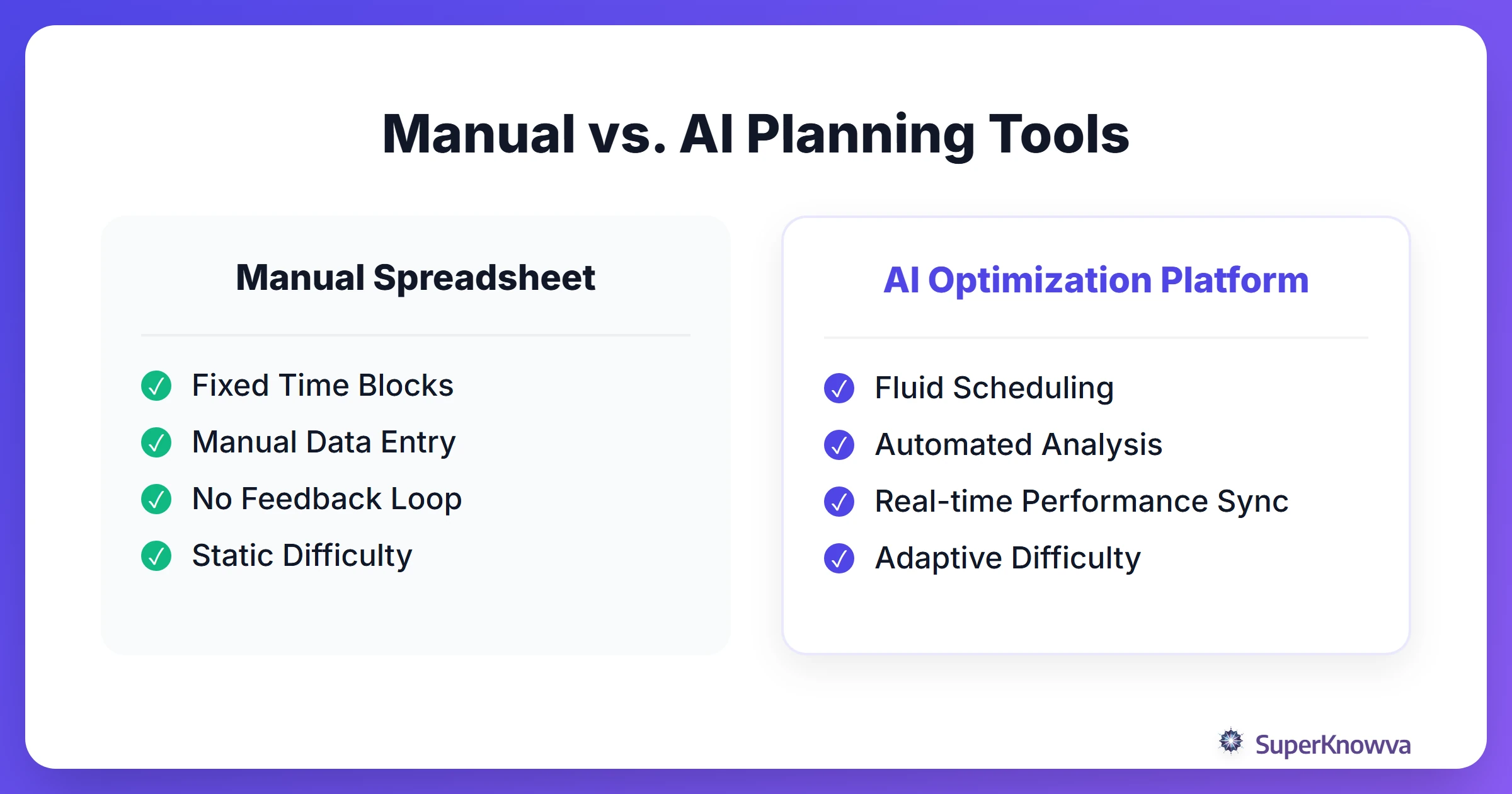 Manual vs. AI Planning Tools

Manual Spreadsheet

Fixed Time Blocks
Manual Data Entry
No Feedback Loop
Static Difficulty

AI Optimization Platform

Fluid Scheduling
Automated Analysis
Real-time Performance Sync
Adaptive Difficulty

SuperKnowva